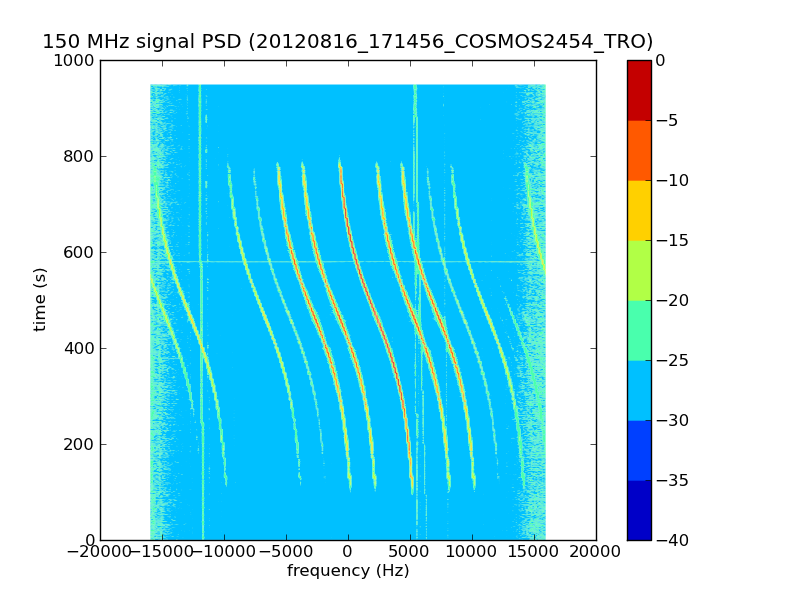 150 MHz signal PSD (20120816_171456_COSMOS2454_TRO)

1000
800
600
400
200
0

time (s)

−20000 −15000 −10000 −5000 0 5000 10000 15000 20000

frequency (Hz)

0
−5
−10
−15
−20
−25
−30
−35
−40